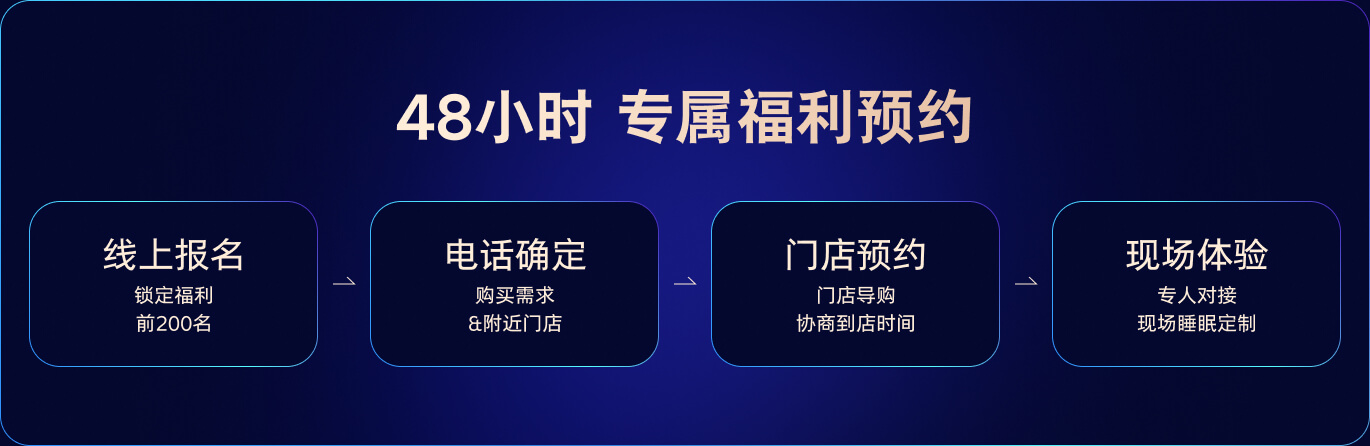 48小时 专属福利预约

线上报名
锁定福利
前200名

电话确定
购买需求
&附近门店

门店预约
门店导购
协商到店时间

现场体验
专人对接
现场睡眠定制